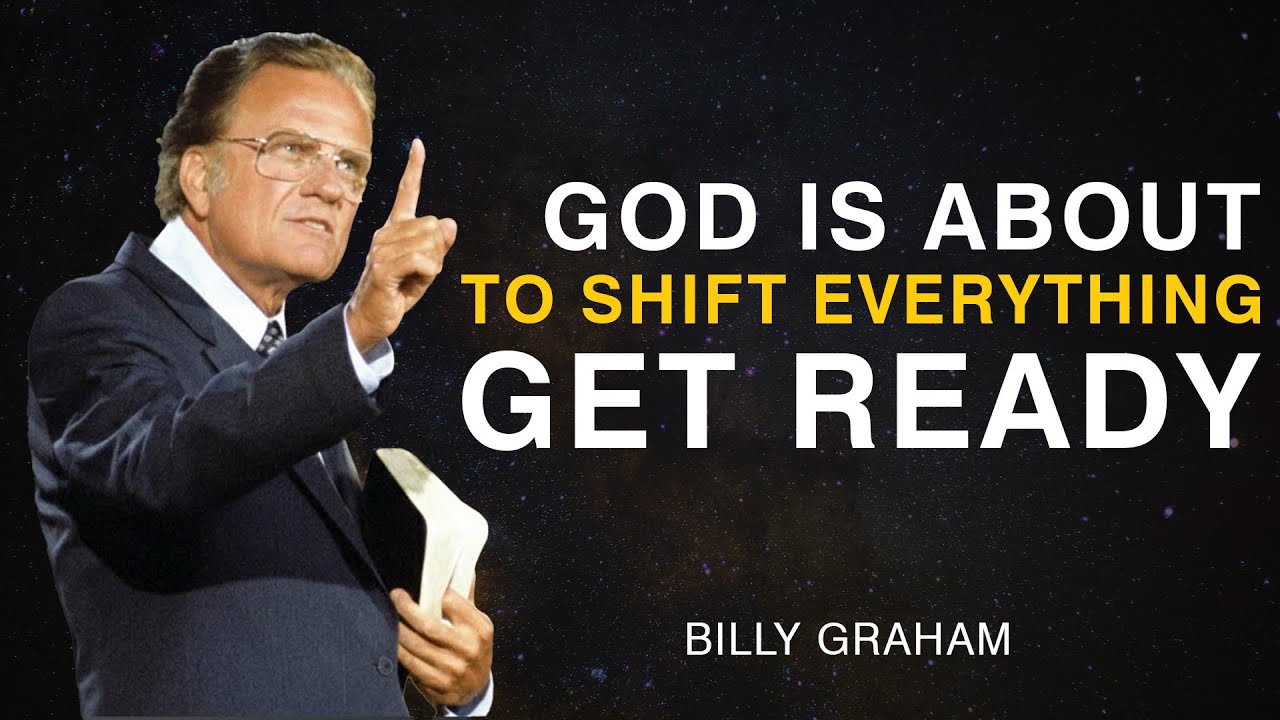 GOD IS ABOUT
TO SHIFT EVERYTHING
GET READY

BILLY GRAHAM